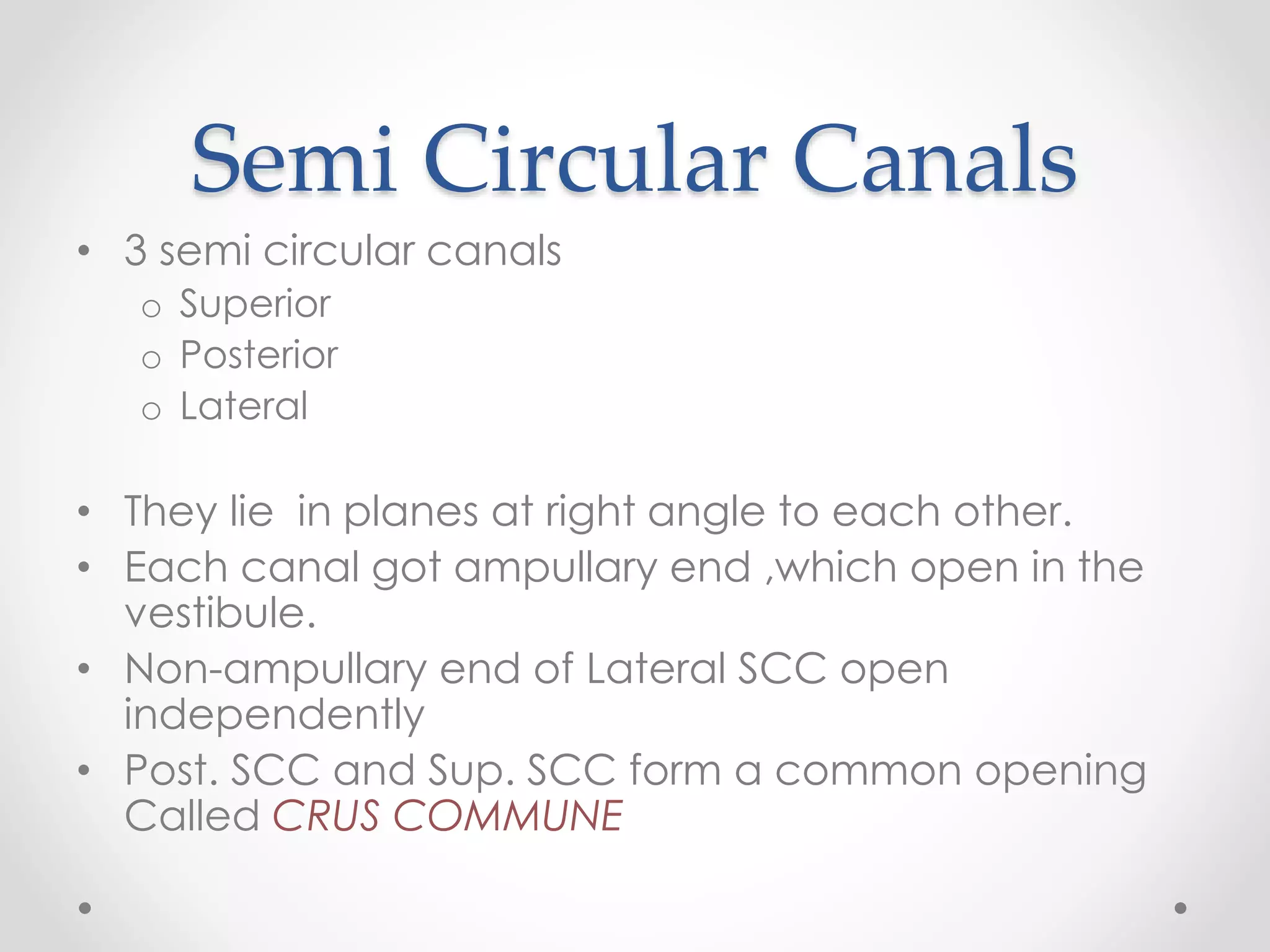 Semi Circular Canals

• 3 semi circular canals
  o Superior
  o Posterior
  o Lateral

• They lie  in planes at right angle to each other.
• Each canal got ampullary end ,which open in the vestibule.
• Non-ampullary end of Lateral SCC open independently
• Post. SCC and Sup. SCC form a common opening Called CRUS COMMUNE